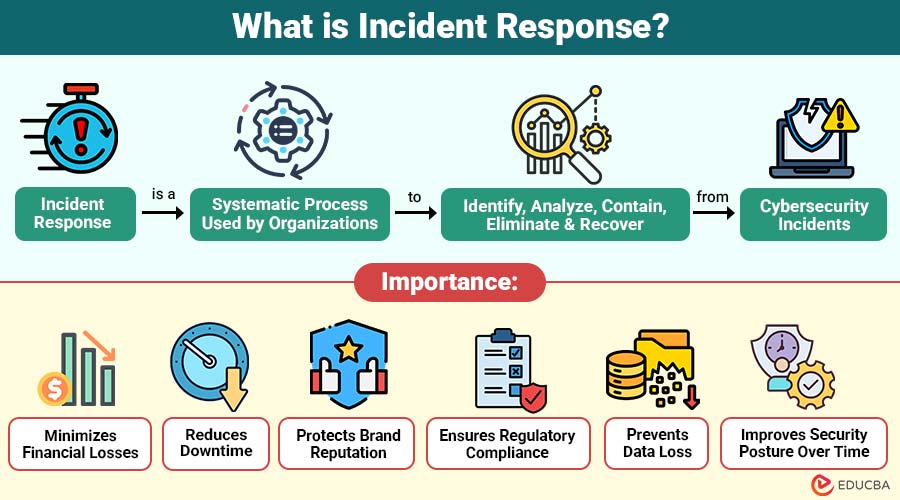 What is Incident Response?

Incident Response

is a

Systematic Process Used by Organizations

to

Identify, Analyze, Contain, Eliminate & Recover

from

Cybersecurity Incidents

Importance:

Minimizes Financial Losses

Reduces Downtime

Protects Brand Reputation

Ensures Regulatory Compliance

Prevents Data Loss

Improves Security Posture Over Time

EDUCBA